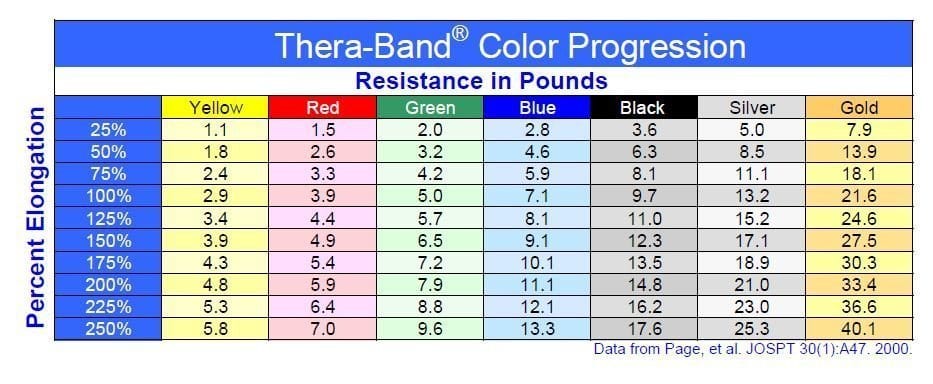 Thera-Band® Color Progression

Resistance in Pounds

Percent Elongation

| | Yellow | Red | Green | Blue | Black | Silver | Gold |
|---|---|---|---|---|---|---|---|
| 25% | 1.1 | 1.5 | 2.0 | 2.8 | 3.6 | 5.0 | 7.9 |
| 50% | 1.8 | 2.6 | 3.2 | 4.6 | 6.3 | 8.5 | 13.9 |
| 75% | 2.4 | 3.3 | 4.2 | 5.9 | 8.1 | 11.1 | 18.1 |
| 100% | 2.9 | 3.9 | 5.0 | 7.1 | 9.7 | 13.2 | 21.6 |
| 125% | 3.4 | 4.4 | 5.7 | 8.1 | 11.0 | 15.2 | 24.6 |
| 150% | 3.9 | 4.9 | 6.5 | 9.1 | 12.3 | 17.1 | 27.5 |
| 175% | 4.3 | 5.4 | 7.2 | 10.1 | 13.5 | 18.9 | 30.3 |
| 200% | 4.8 | 5.9 | 7.9 | 11.1 | 14.8 | 21.0 | 33.4 |
| 225% | 5.3 | 6.4 | 8.8 | 12.1 | 16.2 | 23.0 | 36.6 |
| 250% | 5.8 | 7.0 | 9.6 | 13.3 | 17.6 | 25.3 | 40.1 |

Data from Page, et al. JOSPT 30(1):A47. 2000.